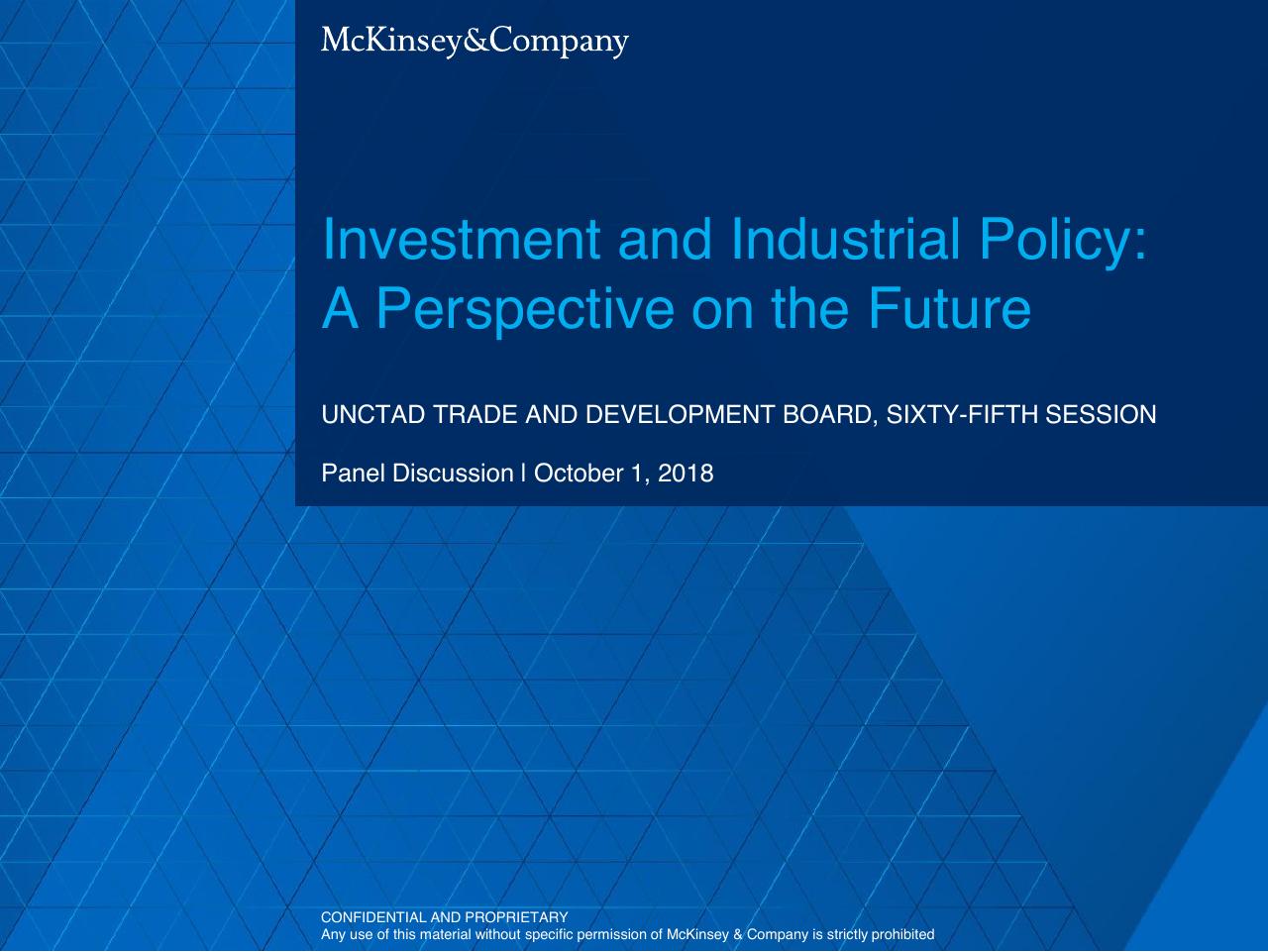 McKinsey&Company

Investment and Industrial Policy: A Perspective on the Future

UNCTAD TRADE AND DEVELOPMENT BOARD, SIXTY-FIFTH SESSION

Panel Discussion | October 1, 2018

CONFIDENTIAL AND PROPRIETARY
Any use of this material without specific permission of McKinsey & Company is strictly prohibited